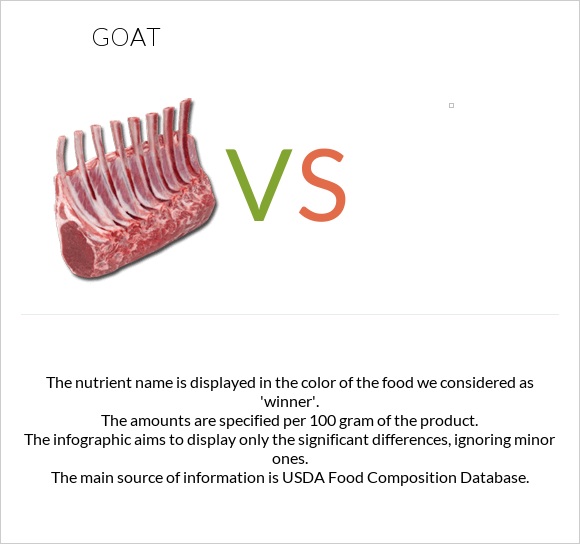 GOAT

VS

The nutrient name is displayed in the color of the food we considered as 'winner'.
The amounts are specified per 100 gram of the product.
The infographic aims to display only the significant differences, ignoring minor ones.
The main source of information is USDA Food Composition Database.